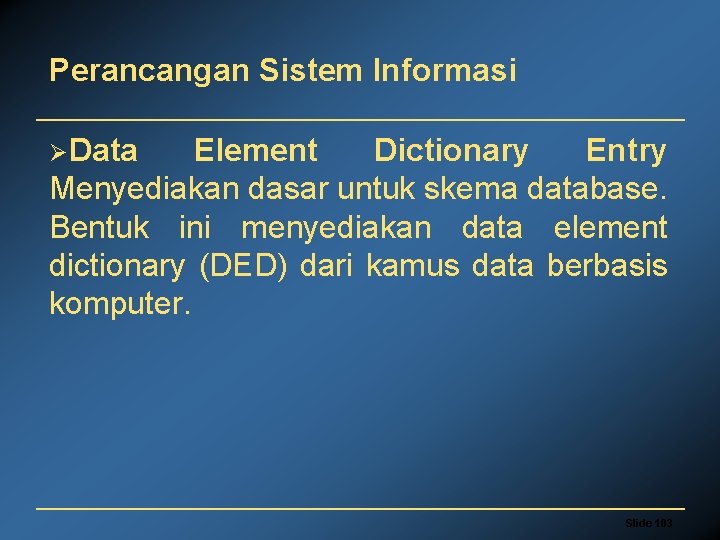 Perancangan Sistem Informasi

➢Data Element Dictionary Entry Menyediakan dasar untuk skema database. Bentuk ini menyediakan data element dictionary (DED) dari kamus data berbasis komputer.

Slide 103